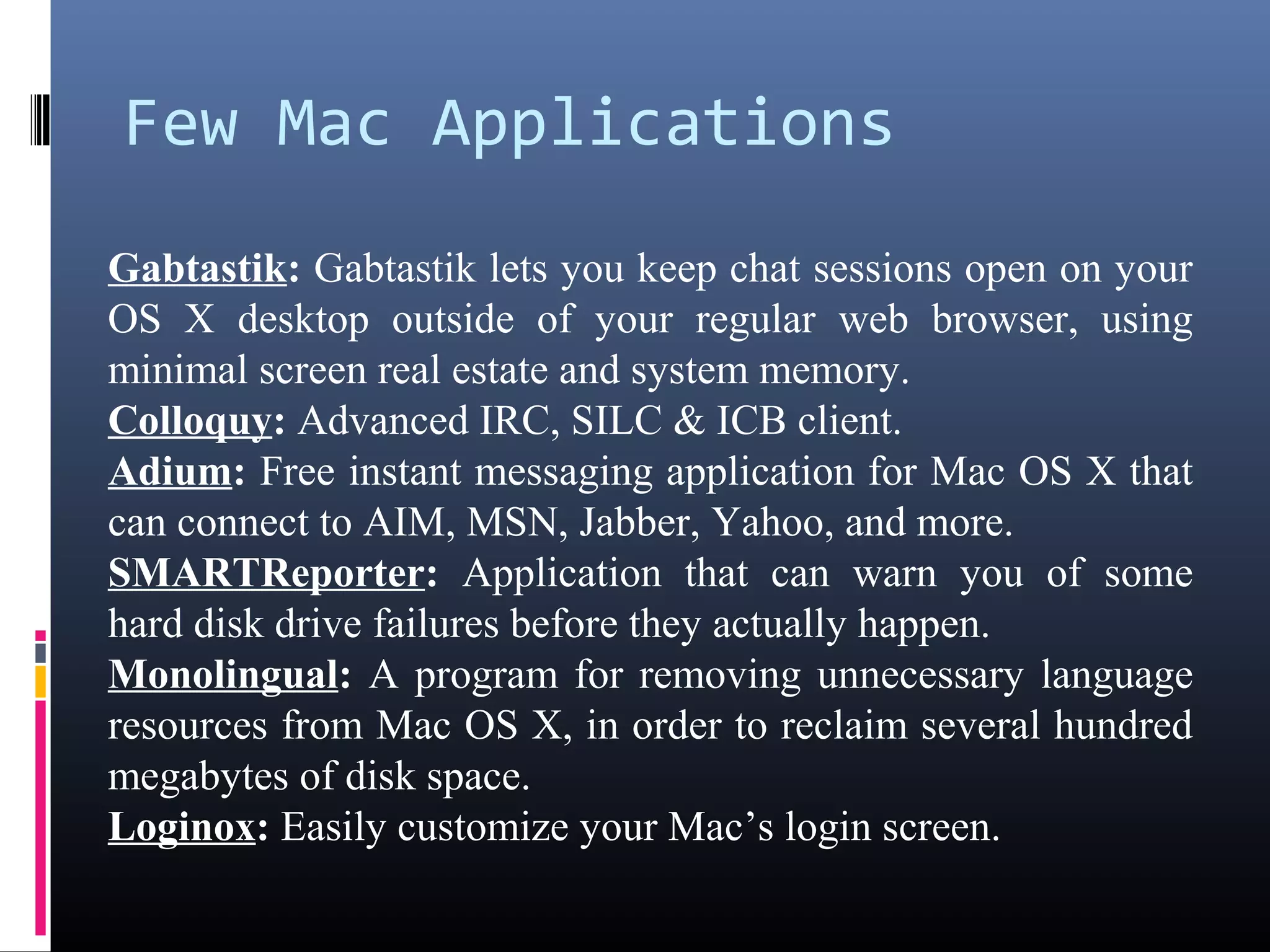 Few Mac Applications

Gabtastik: Gabtastik lets you keep chat sessions open on your OS X desktop outside of your regular web browser, using minimal screen real estate and system memory.
Colloquy: Advanced IRC, SILC & ICB client.
Adium: Free instant messaging application for Mac OS X that can connect to AIM, MSN, Jabber, Yahoo, and more.
SMARTReporter: Application that can warn you of some hard disk drive failures before they actually happen.
Monolingual: A program for removing unnecessary language resources from Mac OS X, in order to reclaim several hundred megabytes of disk space.
Loginox: Easily customize your Mac’s login screen.